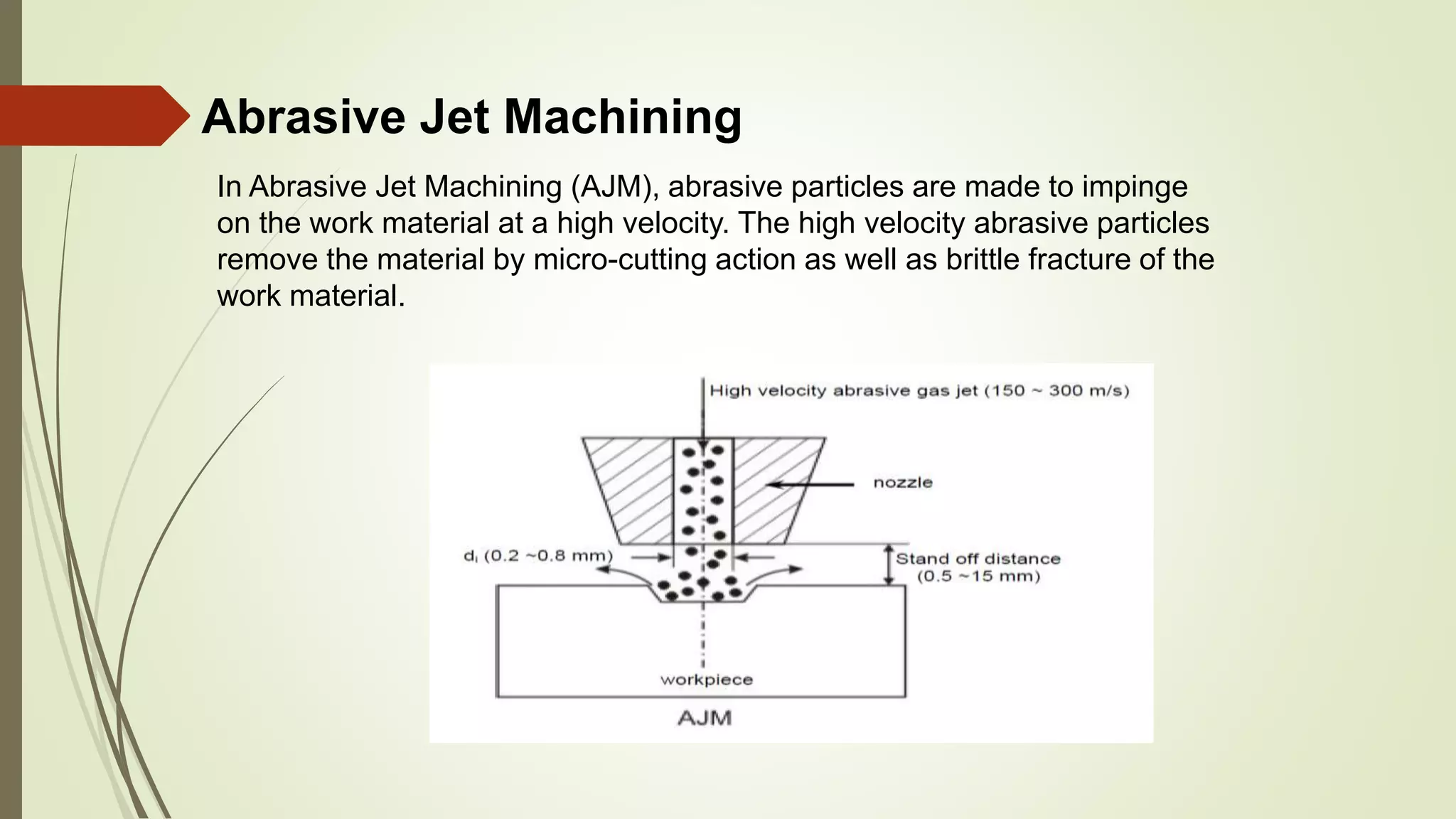 Abrasive Jet Machining

In Abrasive Jet Machining (AJM), abrasive particles are made to impinge on the work material at a high velocity. The high velocity abrasive particles remove the material by micro-cutting action as well as brittle fracture of the work material.

High velocity abrasive gas jet (150 ~ 300 m/s)

nozzle

$d_i$ (0.2 ~0.8 mm)

Stand off distance (0.5 ~15 mm)

workpiece

AJM